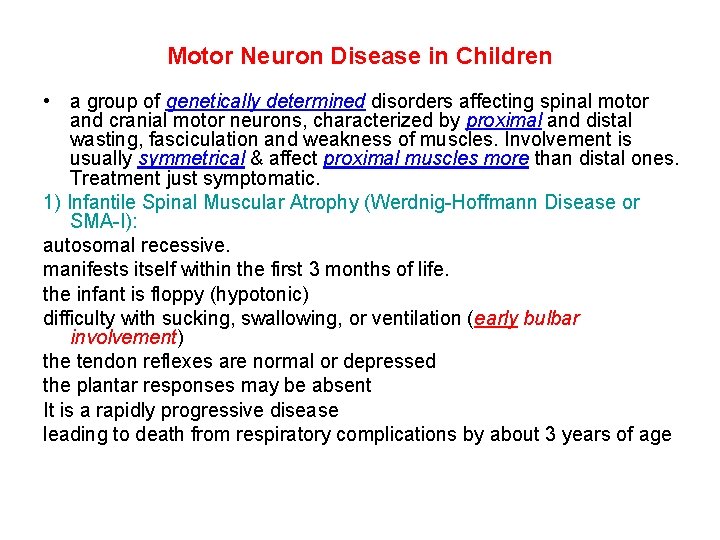 Motor Neuron Disease in Children

• a group of genetically determined disorders affecting spinal motor and cranial motor neurons, characterized by proximal and distal wasting, fasciculation and weakness of muscles. Involvement is usually symmetrical & affect proximal muscles more than distal ones. Treatment just symptomatic.

1) Infantile Spinal Muscular Atrophy (Werdnig-Hoffmann Disease or SMA-I):

autosomal recessive.

manifests itself within the first 3 months of life.

the infant is floppy (hypotonic)

difficulty with sucking, swallowing, or ventilation (early bulbar involvement)

the tendon reflexes are normal or depressed

the plantar responses may be absent

It is a rapidly progressive disease

leading to death from respiratory complications by about 3 years of age